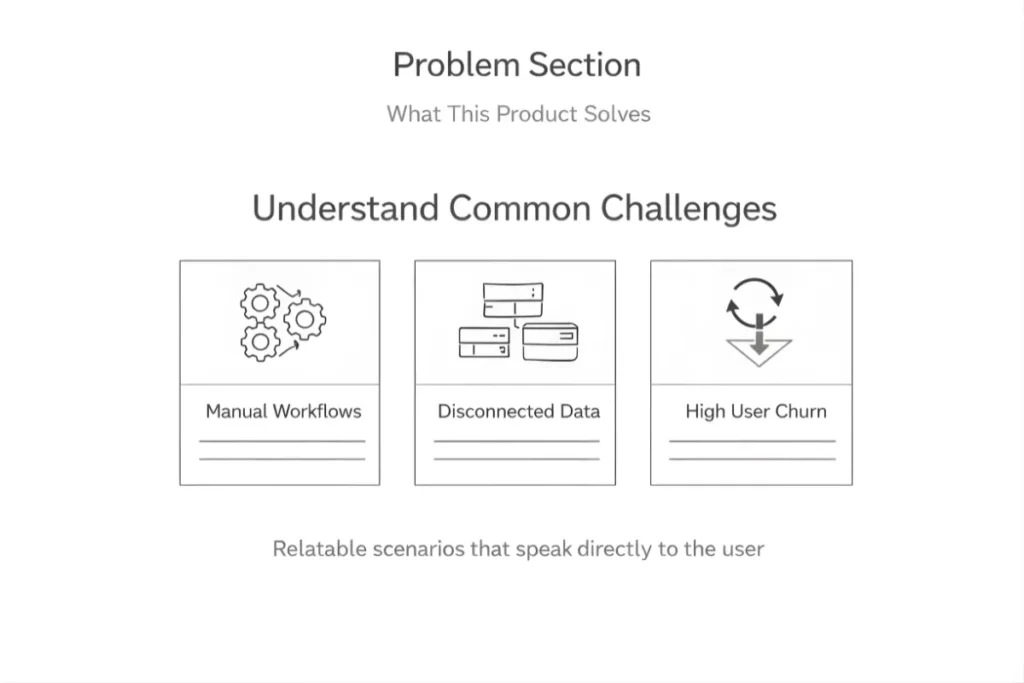 Problem Section

What This Product Solves

Understand Common Challenges

Manual Workflows

Disconnected Data

High User Churn

Relatable scenarios that speak directly to the user